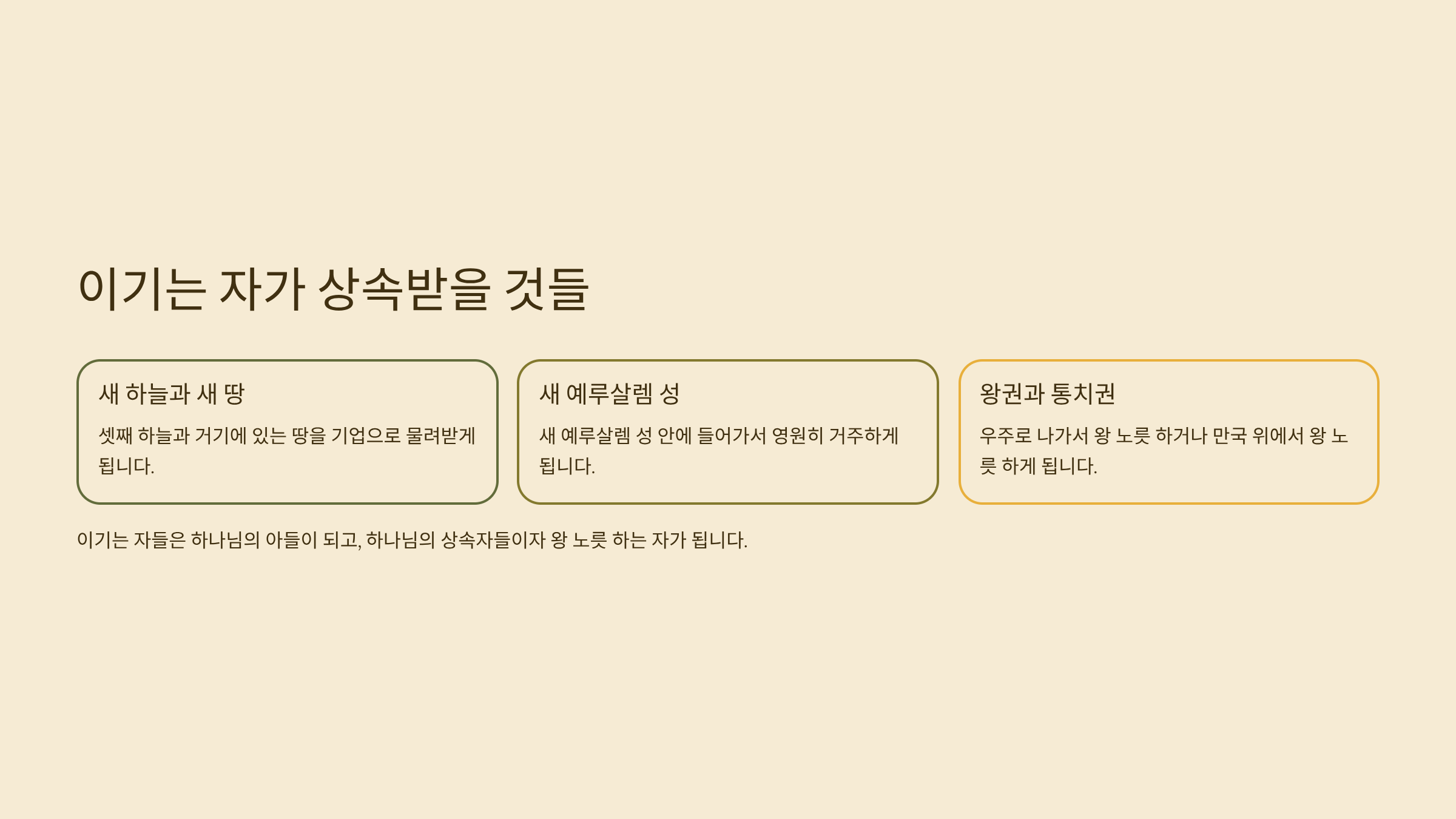 이기는 자가 상속받을 것들

새 하늘과 새 땅

셋째 하늘과 거기에 있는 땅을 기업으로 물려받게 됩니다.

새 예루살렘 성

새 예루살렘 성 안에 들어가서 영원히 거주하게 됩니다.

왕권과 통치권

우주로 나가서 왕 노릇 하거나 만국 위에서 왕 노릇 하게 됩니다.

이기는 자들은 하나님의 아들이 되고, 하나님의 상속자들이자 왕 노릇 하는 자가 됩니다.